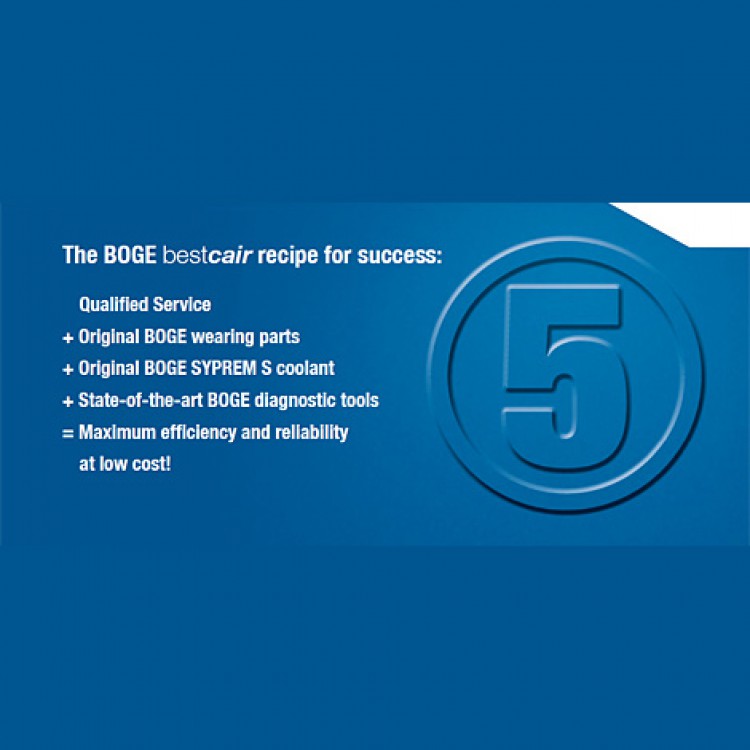 The BOGE bestcair recipe for success:

Qualified Service
+ Original BOGE wearing parts
+ Original BOGE SYPREM S coolant
+ State-of-the-art BOGE diagnostic tools
= Maximum efficiency and reliability at low cost!

5